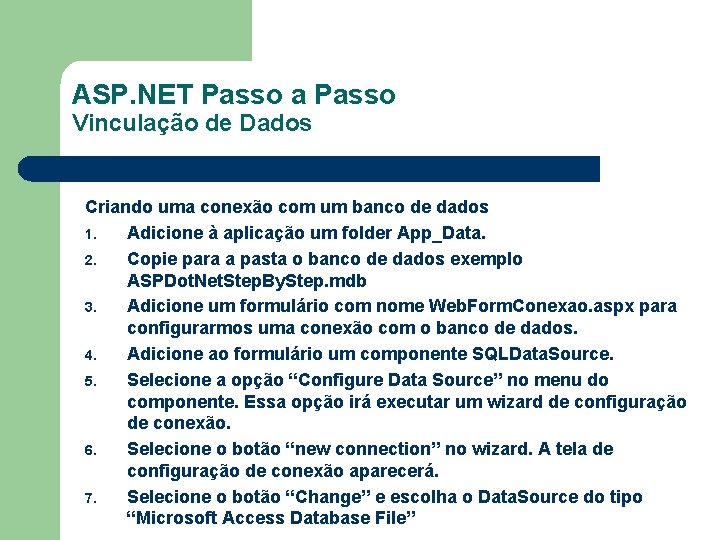 ASP.NET Passo a Passo
Vinculação de Dados

Criando uma conexão com um banco de dados

1. Adicione à aplicação um folder App_Data.
2. Copie para a pasta o banco de dados exemplo ASPDotNetStepByStep.mdb
3. Adicione um formulário com nome WebFormConexao.aspx para configurarmos uma conexão com o banco de dados.
4. Adicione ao formulário um componente SQLDataSource.
5. Selecione a opção “Configure Data Source” no menu do componente. Essa opção irá executar um wizard de configuração de conexão.
6. Selecione o botão “new connection” no wizard. A tela de configuração de conexão aparecerá.
7. Selecione o botão “Change” e escolha o DataSource do tipo “Microsoft Access Database File”